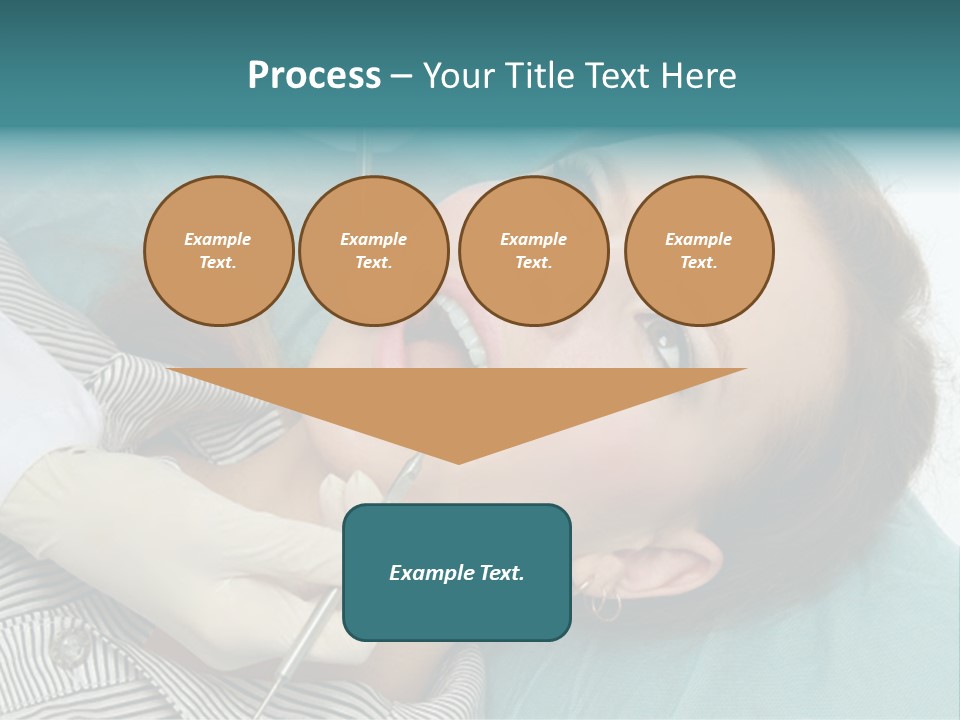 Process – Your Title Text Here

Example Text.

Example Text.

Example Text.

Example Text.

Example Text.